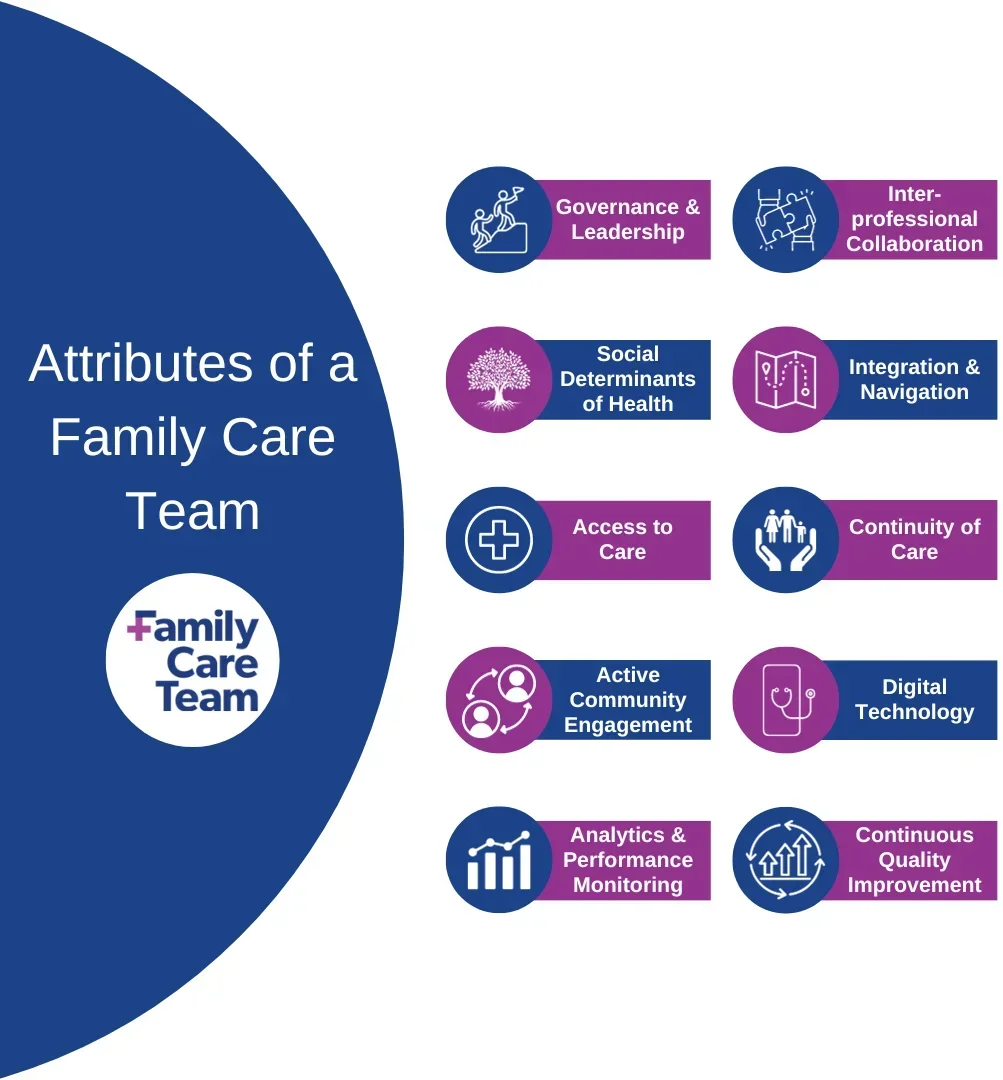 Attributes of a Family Care Team

Family Care Team

Governance & Leadership

Inter-professional Collaboration

Social Determinants of Health

Integration & Navigation

Access to Care

Continuity of Care

Active Community Engagement

Digital Technology

Analytics & Performance Monitoring

Continuous Quality Improvement